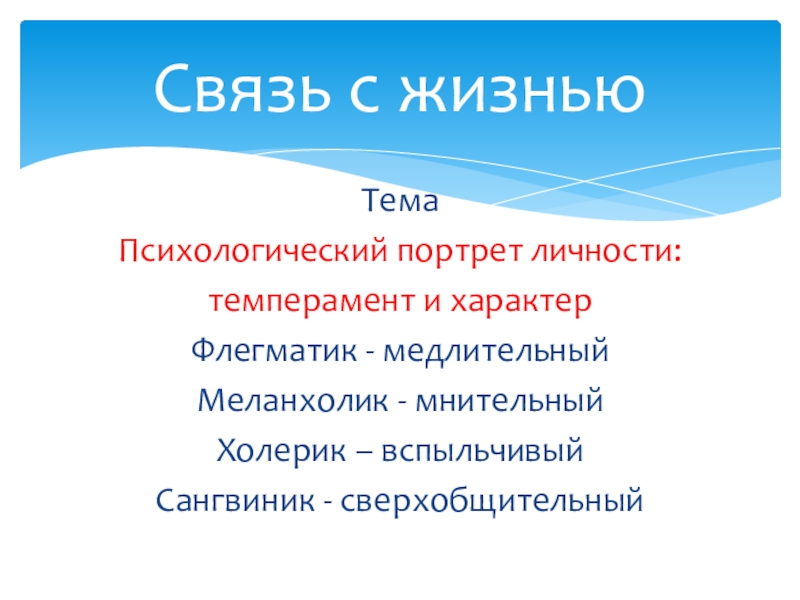 Связь с жизнью

Тема

Психологический портрет личности:

темперамент и характер

Флегматик - медлительный

Меланхолик - мнительный

Холерик – вспыльчивый

Сангвиник - сверхобщительный